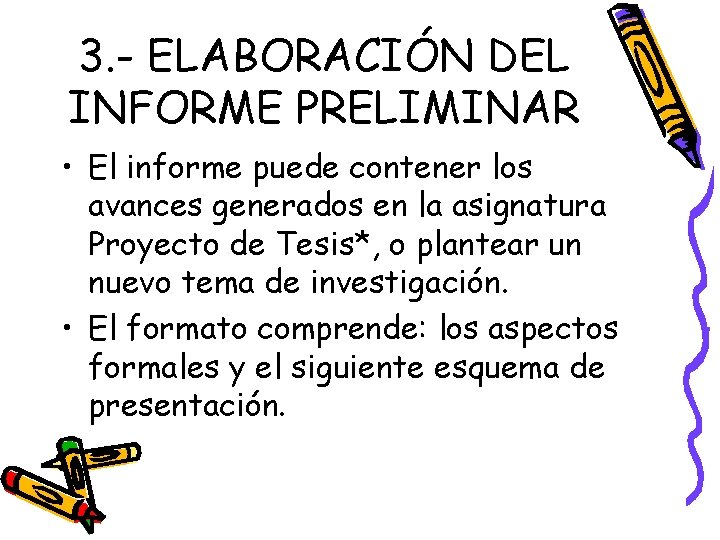 3.- ELABORACIÓN DEL INFORME PRELIMINAR

• El informe puede contener los avances generados en la asignatura Proyecto de Tesis*, o plantear un nuevo tema de investigación.

• El formato comprende: los aspectos formales y el siguiente esquema de presentación.